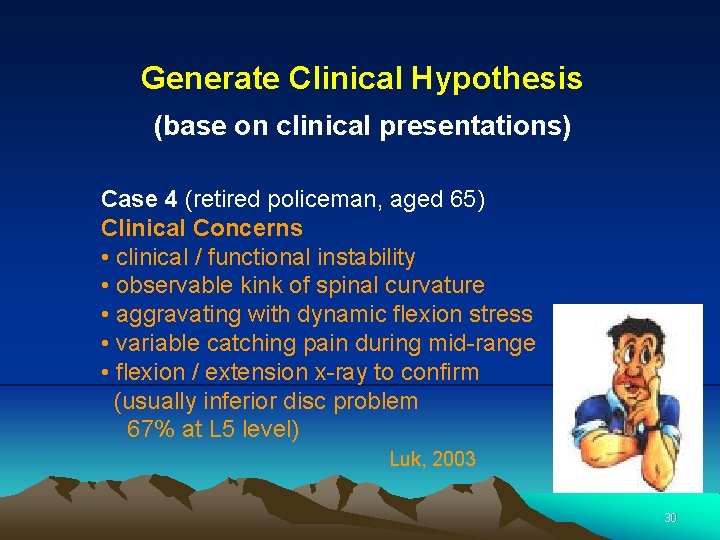 Generate Clinical Hypothesis
(base on clinical presentations)

Case 4 (retired policeman, aged 65)
Clinical Concerns
• clinical / functional instability
• observable kink of spinal curvature
• aggravating with dynamic flexion stress
• variable catching pain during mid-range
• flexion / extension x-ray to confirm
(usually inferior disc problem
67% at L5 level)

Luk, 2003

30